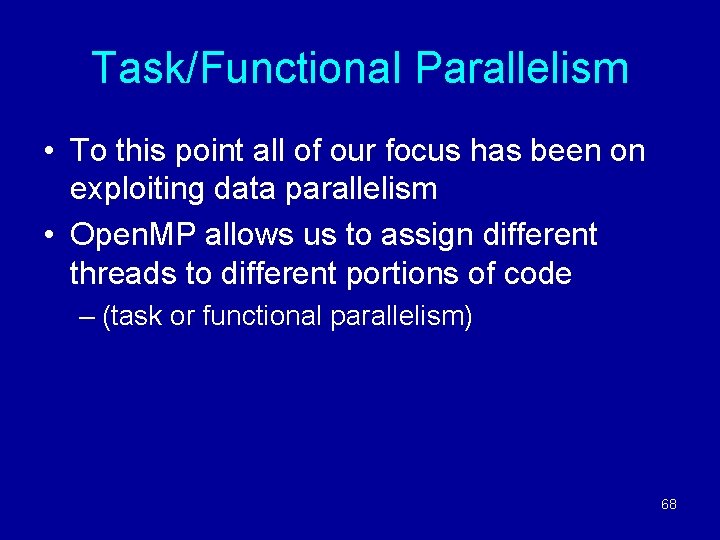 Task/Functional Parallelism

• To this point all of our focus has been on exploiting data parallelism

• OpenMP allows us to assign different threads to different portions of code

– (task or functional parallelism)

68